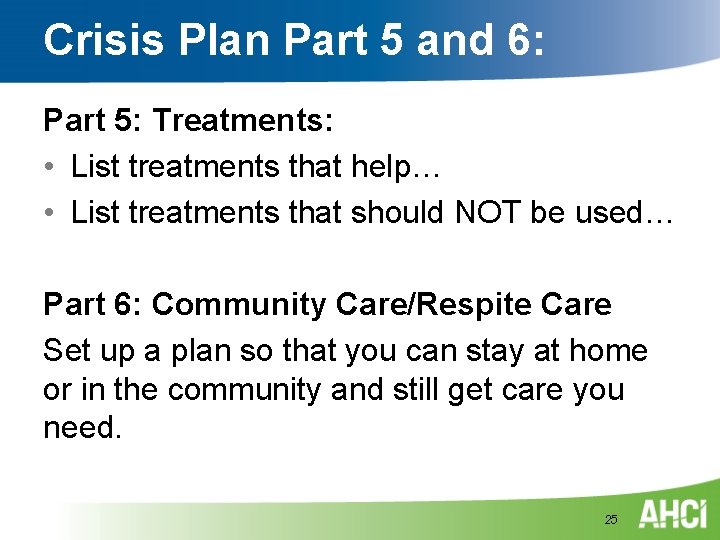 Crisis Plan Part 5 and 6:

Part 5: Treatments:

• List treatments that help…
• List treatments that should NOT be used…

Part 6: Community Care/Respite Care

Set up a plan so that you can stay at home or in the community and still get care you need.

25

AHCI